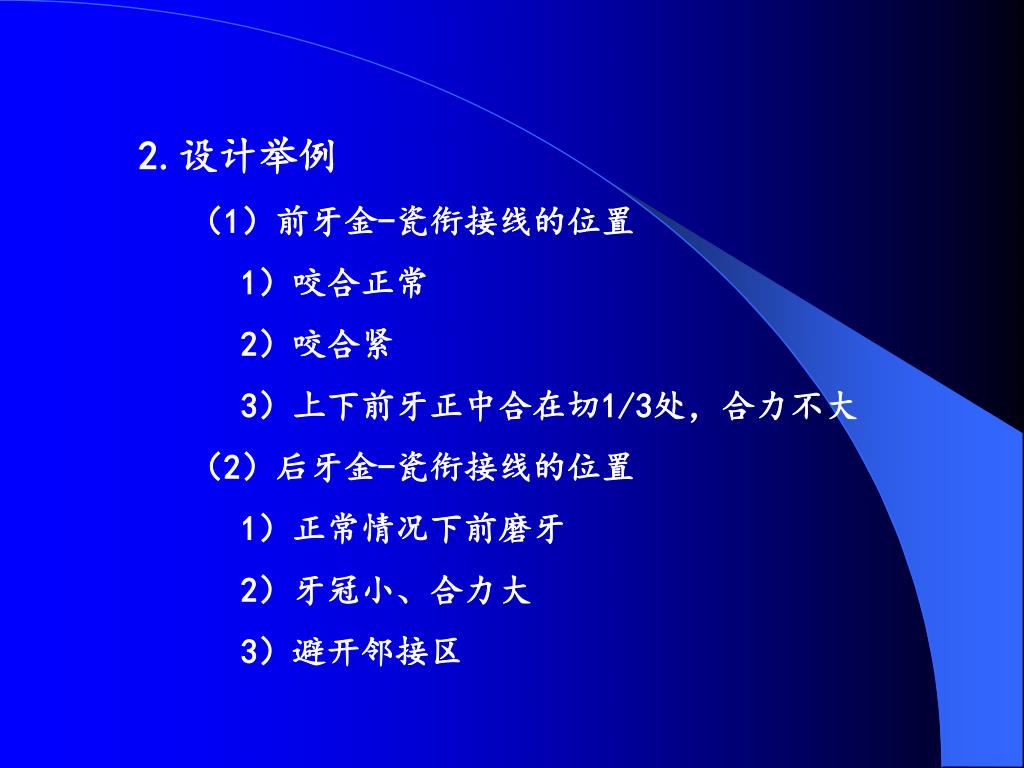 2.设计举例

（1）前牙金-瓷衔接线的位置

1）咬合正常

2）咬合紧

3）上下前牙正中合在切1/3处，合力不大

（2）后牙金-瓷衔接线的位置

1）正常情况下前磨牙

2）牙冠小、合力大

3）避开邻接区